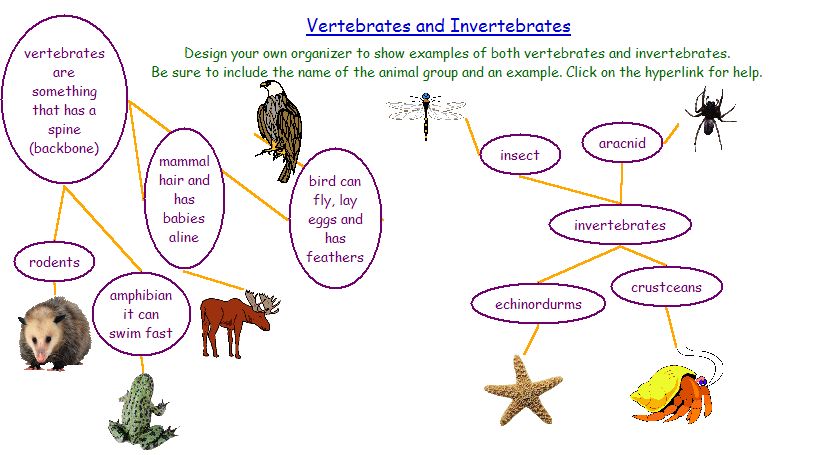 Vertebrates and Invertebrates

Design your own organizer to show examples of both vertebrates and invertebrates. Be sure to include the name of the animal group and an example. Click on the hyperlink for help.

vertebrates are something that has a spine (backbone)

mammal hair and has babies aline

bird can fly, lay eggs and has feathers

rodents

amphibian it can swim fast

insect

aracnid

invertebrates

echinordurms

crustceans